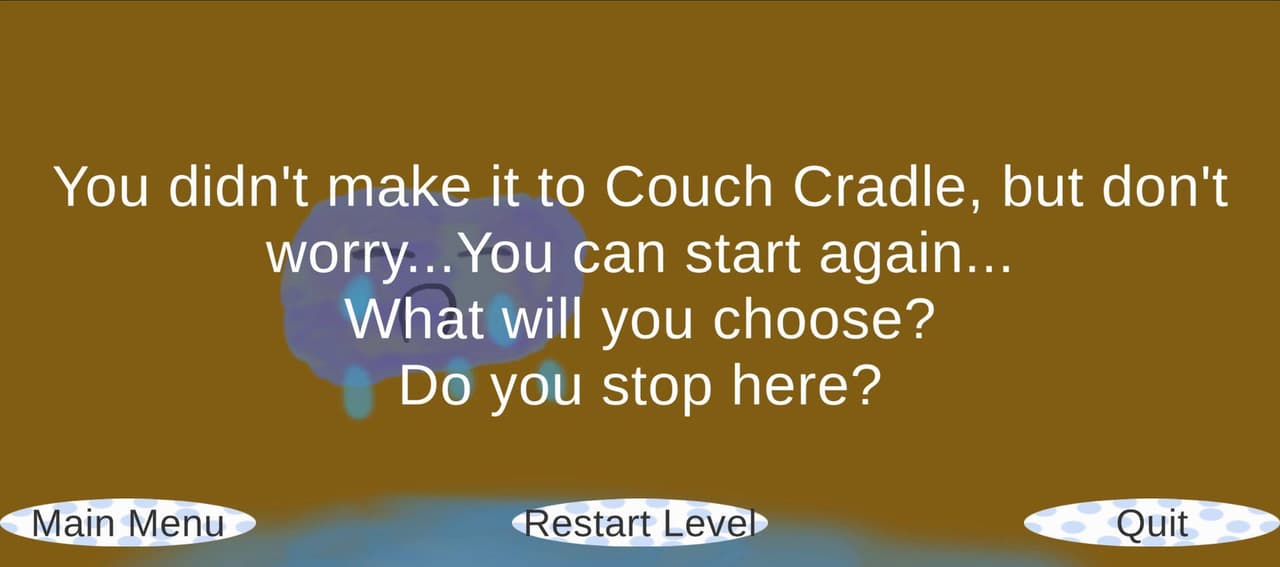 You didn't make it to Couch Cradle, but don't worry...You can start again...
What will you choose?
Do you stop here?

Main Menu

Restart Level

Quit